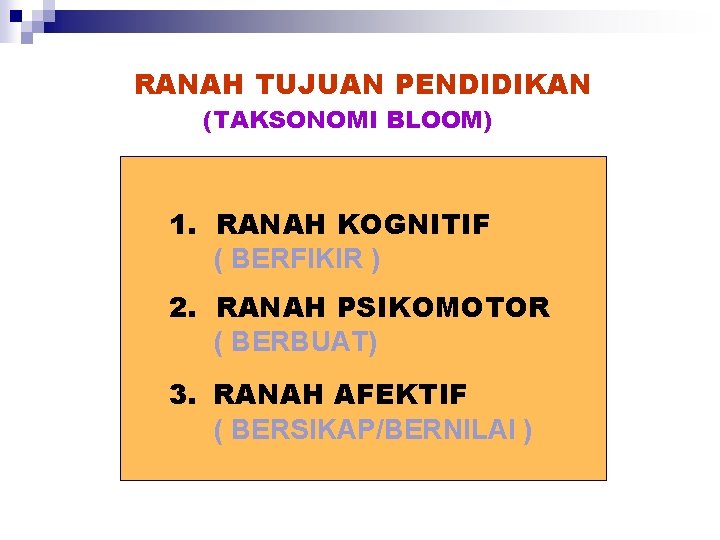 RANAH TUJUAN PENDIDIKAN
(TAKSONOMI BLOOM)

1. RANAH KOGNITIF
( BERFIKIR )

2. RANAH PSIKOMOTOR
( BERBUAT)

3. RANAH AFEKTIF
( BERSIKAP/BERNILAI )